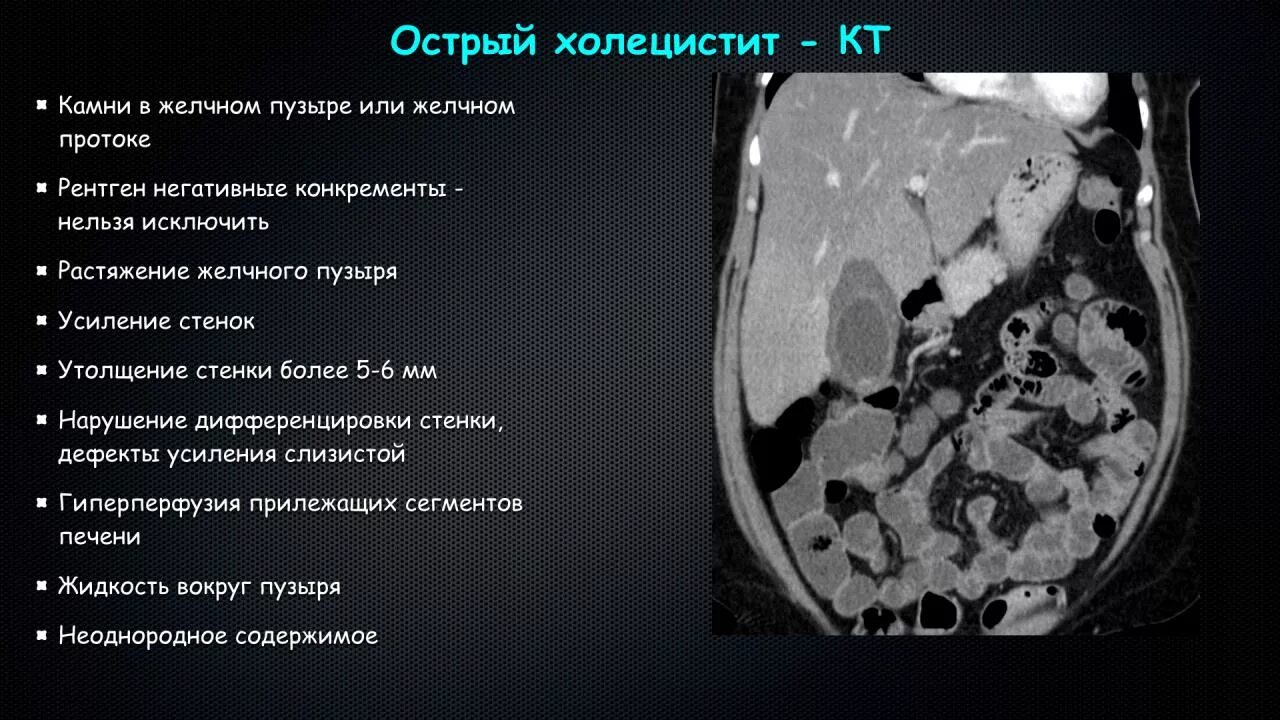 Острый холецистит - КТ

Камни в желчном пузыре или желчном протоке

Рентген негативные конкременты - нельзя исключить

Растяжение желчного пузыря

Усиление стенок

Утолщение стенки более 5-6 мм

Нарушение дифференцировки стенки, дефекты усиления слизистой

Гиперперфузия прилежащих сегментов печени

Жидкость вокруг пузыря

Неоднородное содержимое